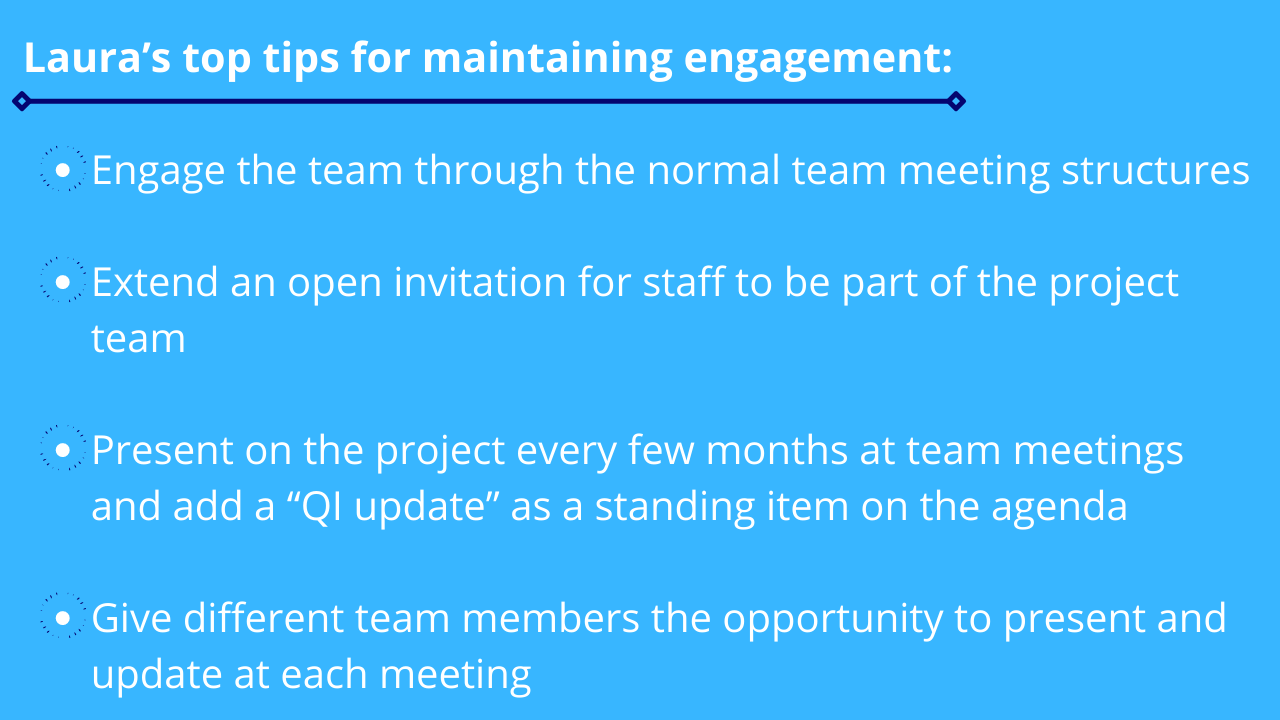 Laura’s top tips for maintaining engagement:

Engage the team through the normal team meeting structures

Extend an open invitation for staff to be part of the project team

Present on the project every few months at team meetings and add a “QI update” as a standing item on the agenda

Give different team members the opportunity to present and update at each meeting